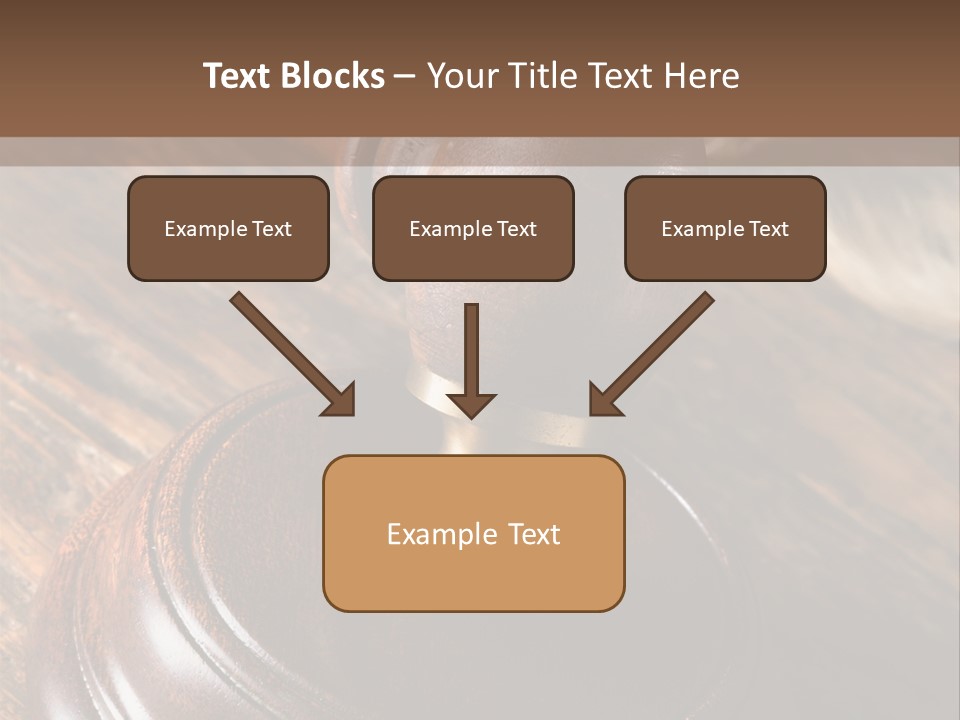 Text Blocks – Your Title Text Here

Example Text

Example Text

Example Text

Example Text